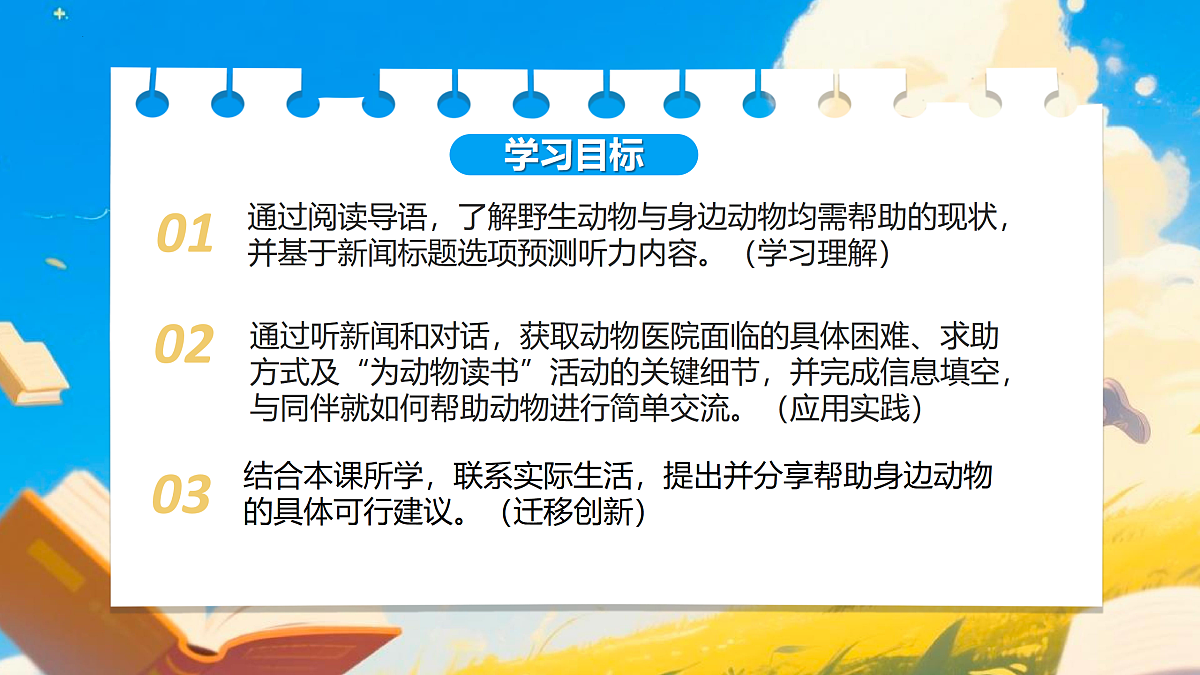 学习目标

01 通过阅读导语，了解野生动物与身边动物均需帮助的现状，并基于新闻标题选项预测听力内容。（学习理解）

02 通过听新闻和对话，获取动物医院面临的具体困难、求助方式及“为动物读书”活动的关键细节，并完成信息填空，与同伴就如何帮助动物进行简单交流。（应用实践）

03 结合本课所学，联系实际生活，提出并分享帮助身边动物的具体可行建议。（迁移创新）